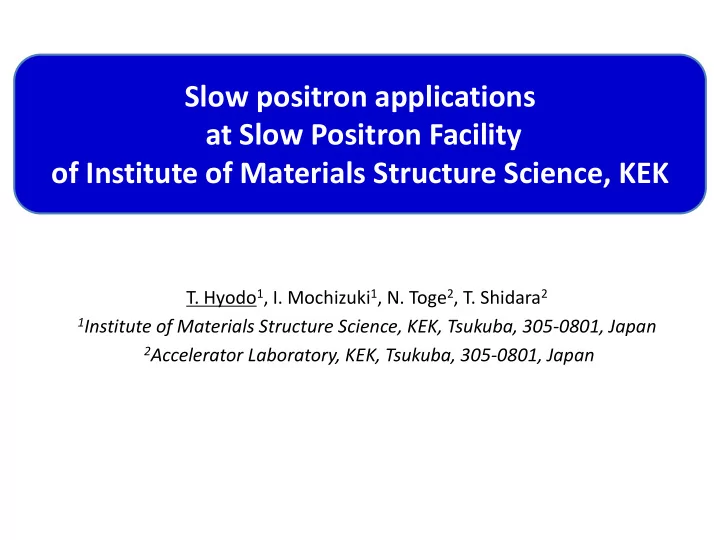 Slow positron applications
at Slow Positron Facility
of Institute of Materials Structure Science, KEK

T. Hyodo$^1$, I. Mochizuki$^1$, N. Toge$^2$, T. Shidara$^2$
$^1$Institute of Materials Structure Science, KEK, Tsukuba, 305-0801, Japan
$^2$Accelerator Laboratory, KEK, Tsukuba, 305-0801, Japan